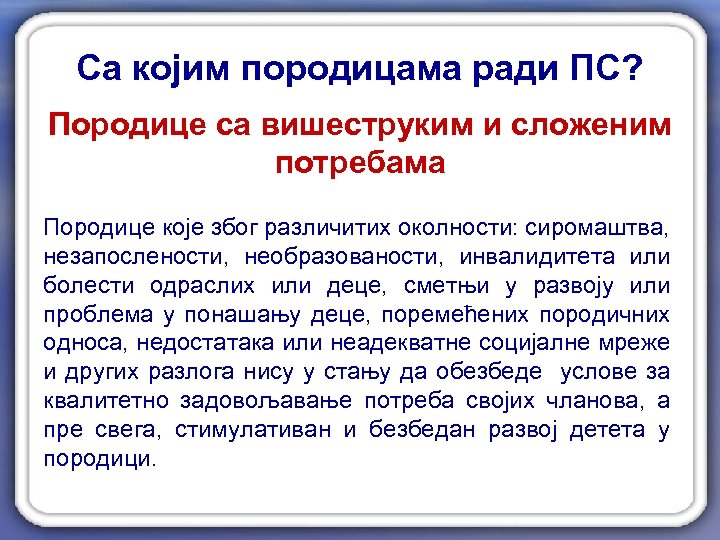 Са којим породицама ради ПС?

Породице са вишеструким и сложеним потребама

Породице које због различитих околности: сиромаштва, незапослености, необразованости, инвалидитета или болести одраслих или деце, сметњи у развоју или проблема у понашању деце, поремећених породичних односа, недостатака или неадекватне социјалне мреже и других разлога нису у стању да обезбеде услове за квалитетно задовољавање потреба својих чланова, а пре свега, стимулативан и безбедан развој детета у породици.